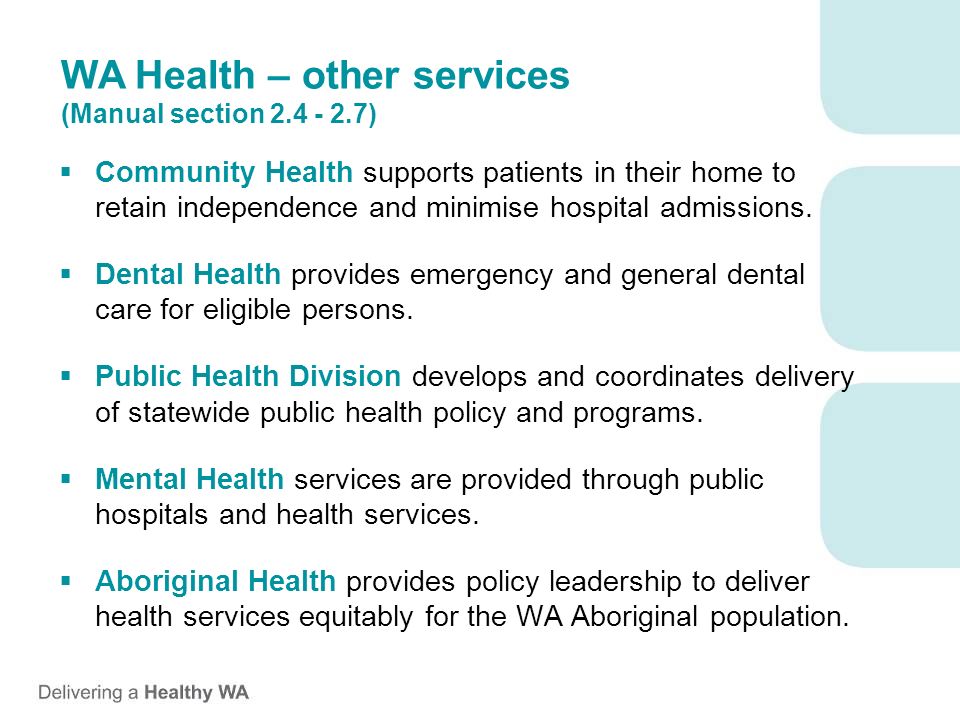 WA Health – other services
(Manual section 2.4 - 2.7)

▪ Community Health supports patients in their home to retain independence and minimise hospital admissions.

▪ Dental Health provides emergency and general dental care for eligible persons.

▪ Public Health Division develops and coordinates delivery of statewide public health policy and programs.

▪ Mental Health services are provided through public hospitals and health services.

▪ Aboriginal Health provides policy leadership to deliver health services equitably for the WA Aboriginal population.

Delivering a Healthy WA